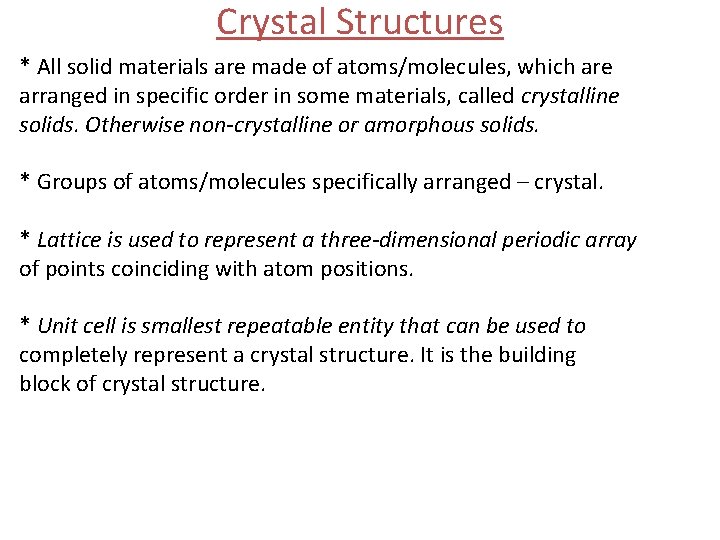 Crystal Structures

* All solid materials are made of atoms/molecules, which are arranged in specific order in some materials, called crystalline solids. Otherwise non-crystalline or amorphous solids.

* Groups of atoms/molecules specifically arranged – crystal.

* Lattice is used to represent a three-dimensional periodic array of points coinciding with atom positions.

* Unit cell is smallest repeatable entity that can be used to completely represent a crystal structure. It is the building block of crystal structure.